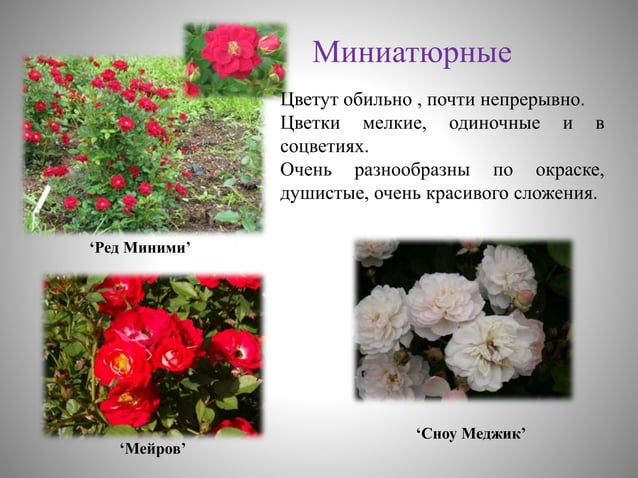 Миниатюрные

Цветут обильно , почти непрерывно.
Цветки мелкие, одиночные и в соцветиях.
Очень разнообразны по окраске, душистые, очень красивого сложения.

‘Ред Миними’

‘Мейров’

‘Сноу Меджик’